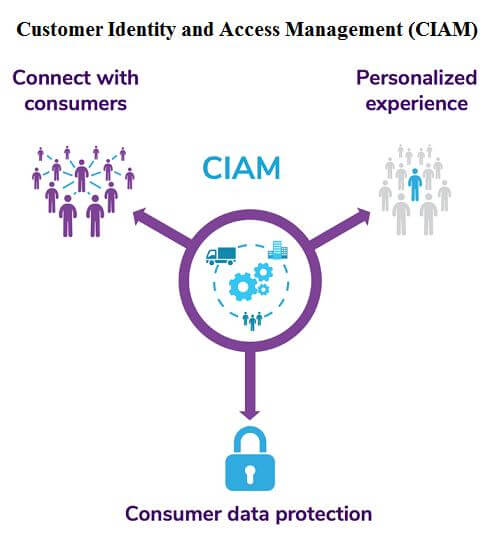 Customer Identity and Access Management (CIAM)

Connect with consumers

Personalized experience

CIAM

Consumer data protection